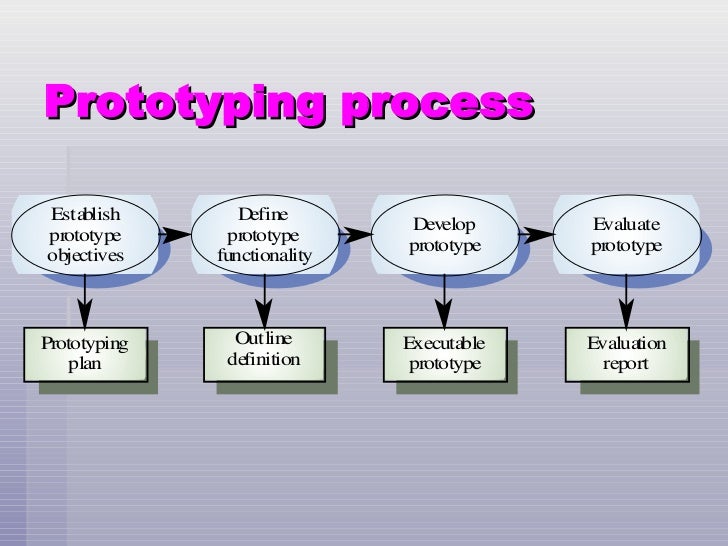 Prototyping process

Establish prototype objectives

Define prototype functionality

Develop prototype

Evaluate prototype

Prototyping plan

Outline definition

Executable prototype

Evaluation report